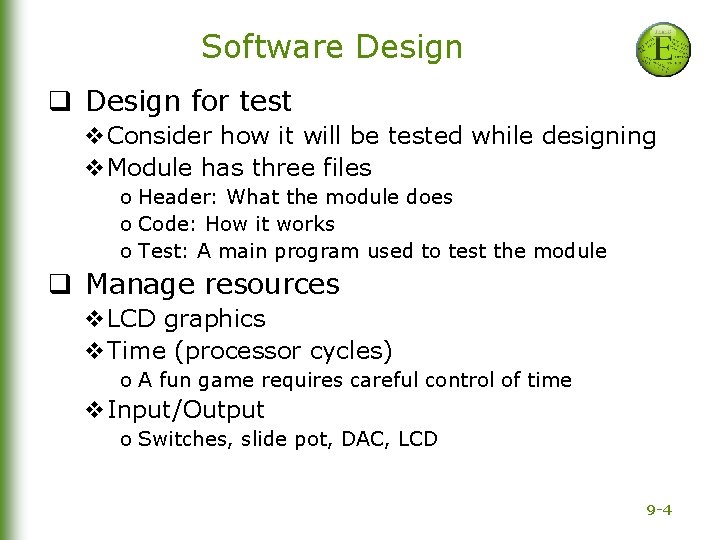 Software Design

E

❑ Design for test
❖ Consider how it will be tested while designing
❖ Module has three files
o Header: What the module does
o Code: How it works
o Test: A main program used to test the module

❑ Manage resources
❖ LCD graphics
❖ Time (processor cycles)
o A fun game requires careful control of time
❖ Input/Output
o Switches, slide pot, DAC, LCD

9-4